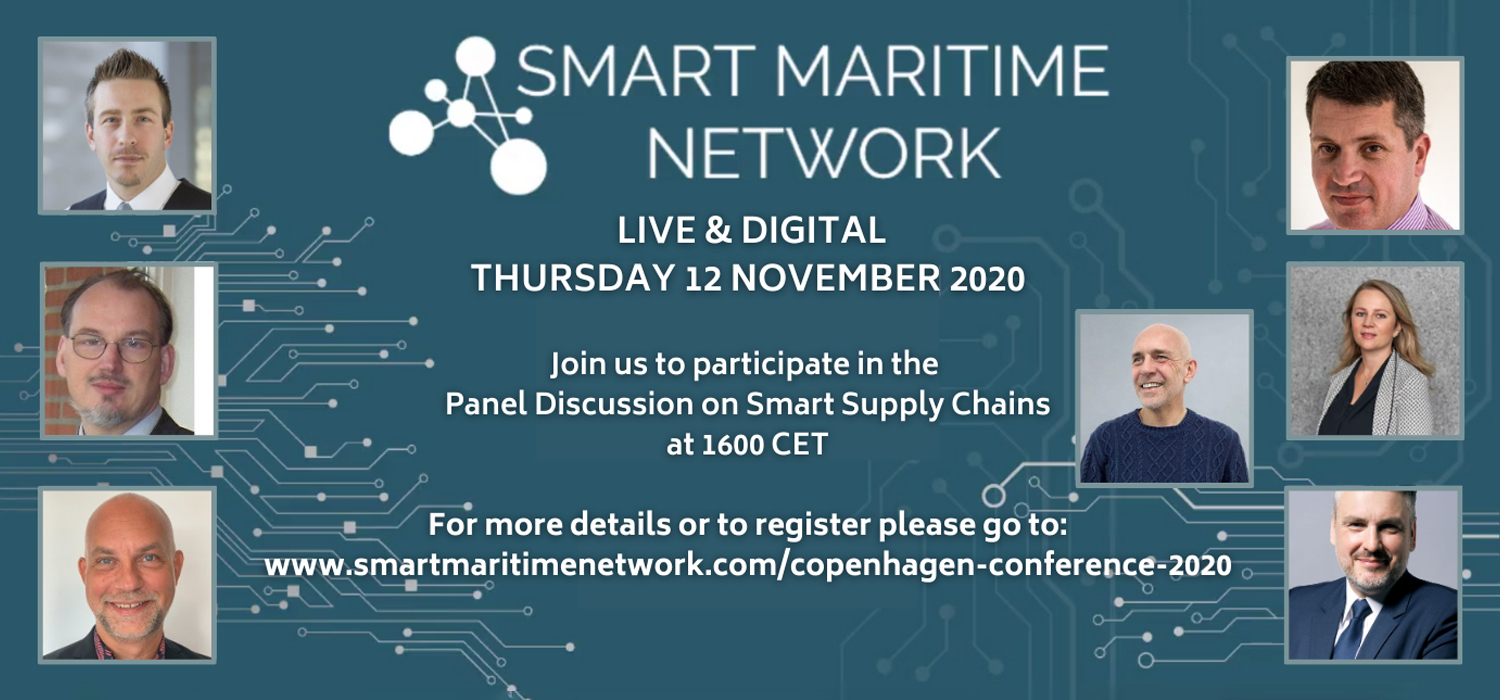 SMART MARITIME NETWORK

LIVE & DIGITAL
THURSDAY 12 NOVEMBER 2020

Join us to participate in the Panel Discussion on Smart Supply Chains at 1600 CET

For more details or to register please go to:
www.smartmaritimenetwork.com/copenhagen-conference-2020